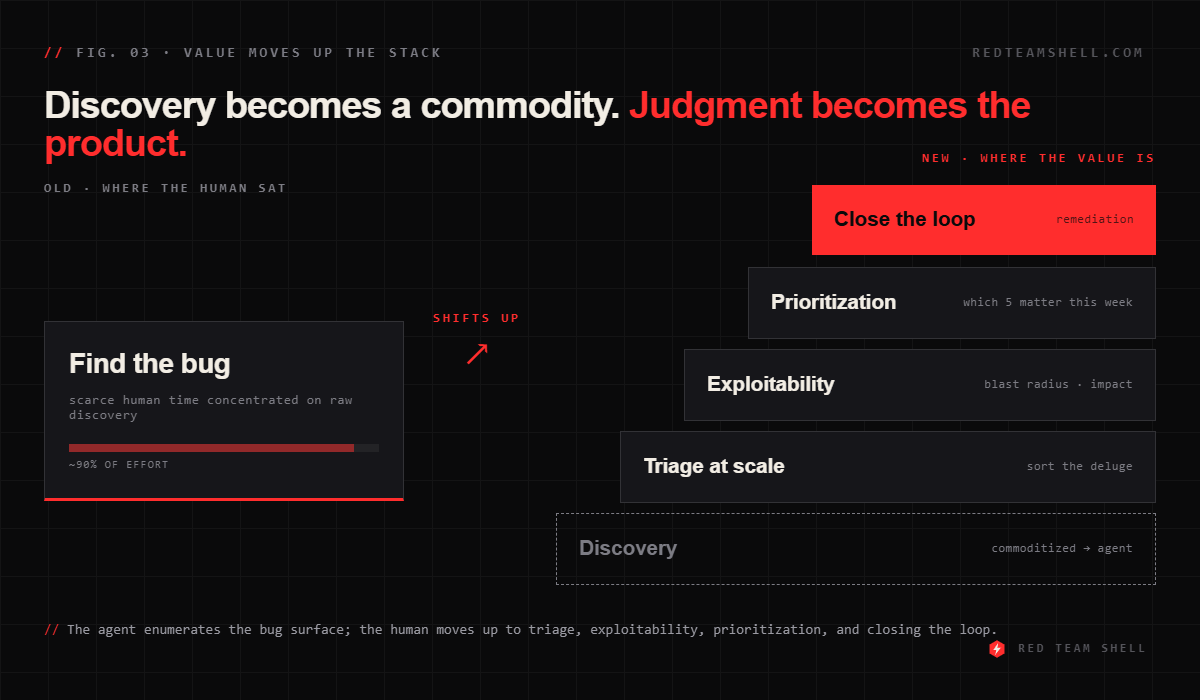 // FIG. 03 · VALUE MOVES UP THE STACK

REDTEAMSHELL.COM

Discovery becomes a commodity. Judgment becomes the product.

OLD · WHERE THE HUMAN SAT

Find the bug

scarce human time concentrated on raw discovery

~90% OF EFFORT

SHIFTS UP

NEW · WHERE THE VALUE IS

Close the loop remediation

Prioritization which 5 matter this week

Exploitability blast radius · impact

Triage at scale sort the deluge

Discovery commoditized → agent

// The agent enumerates the bug surface; the human moves up to triage, exploitability, prioritization, and closing the loop.

RED TEAM SHELL